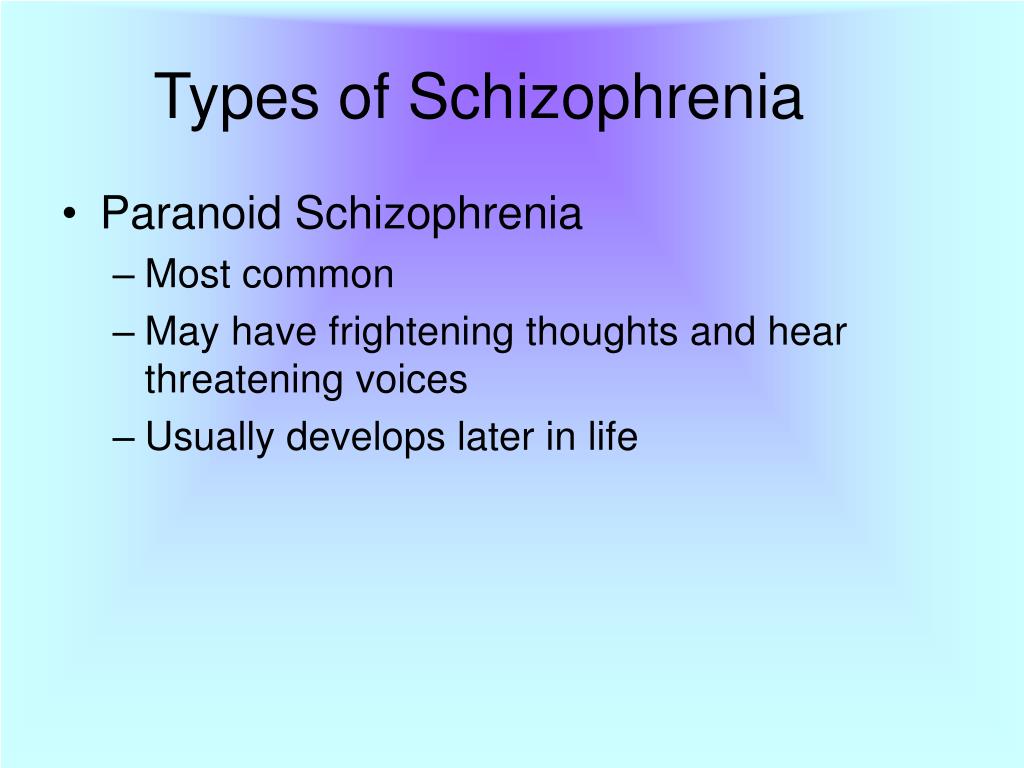 Types of Schizophrenia

• Paranoid Schizophrenia
– Most common
– May have frightening thoughts and hear threatening voices
– Usually develops later in life